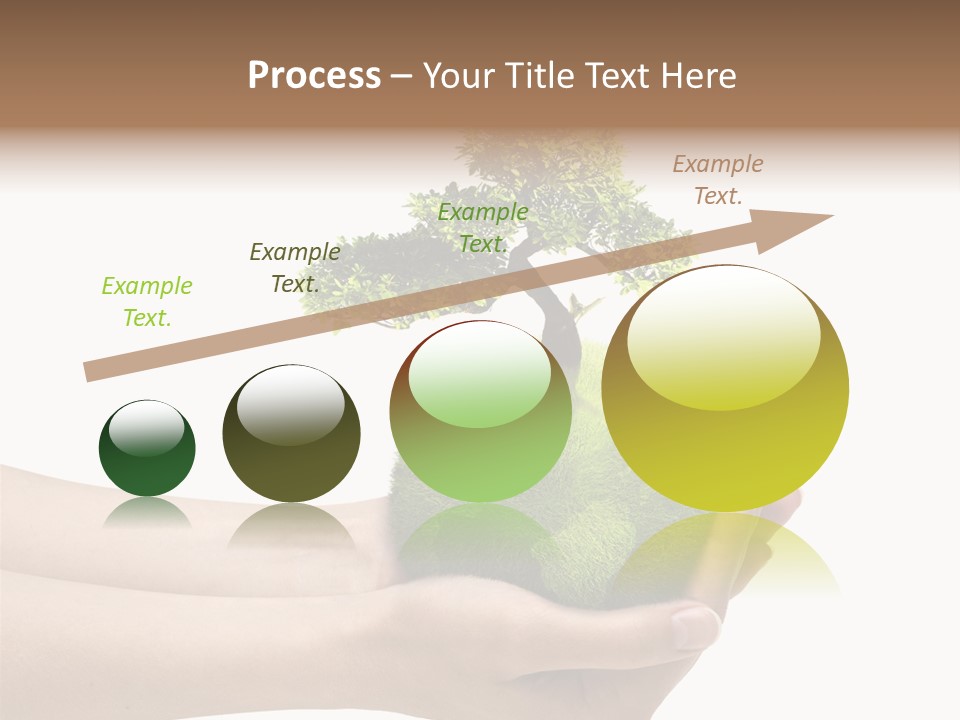 Process – Your Title Text Here

Example Text.

Example Text.

Example Text.

Example Text.